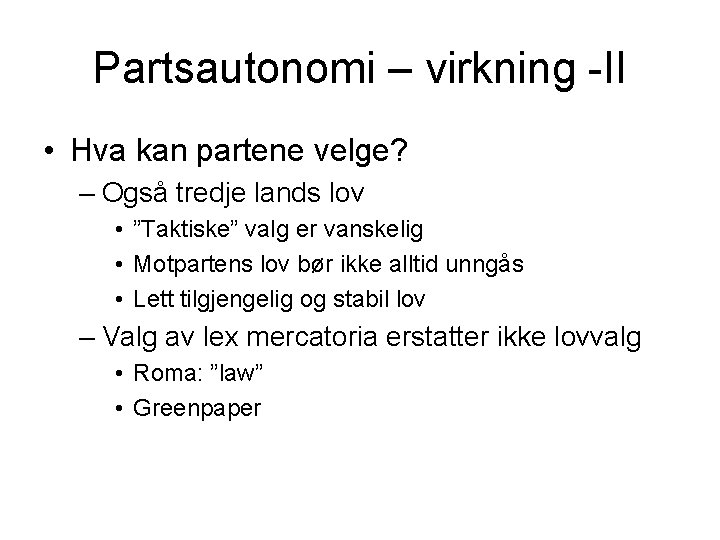 Partsautonomi – virkning -II

• Hva kan partene velge?
  – Også tredje lands lov
    • ”Taktiske” valg er vanskelig
    • Motpartens lov bør ikke alltid unngås
    • Lett tilgjengelig og stabil lov
  – Valg av lex mercatoria erstatter ikke lovvalg
    • Roma: ”law”
    • Greenpaper